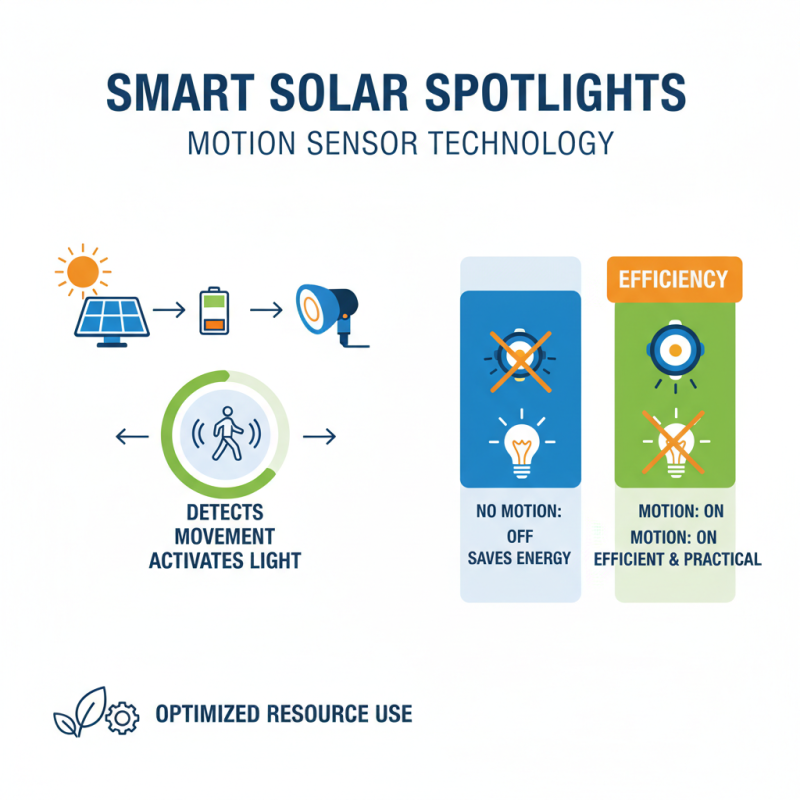 SMART SOLAR SPOTLIGHTS
MOTION SENSOR TECHNOLOGY

DETECTS MOVEMENT ACTIVATES LIGHT

NO MOTION: OFF SAVES ENERGY

EFFICIENCY

MOTION: ON
MOTION: ON
EFFICIENT & PRACTICAL

OPTIMIZED RESOURCE USE